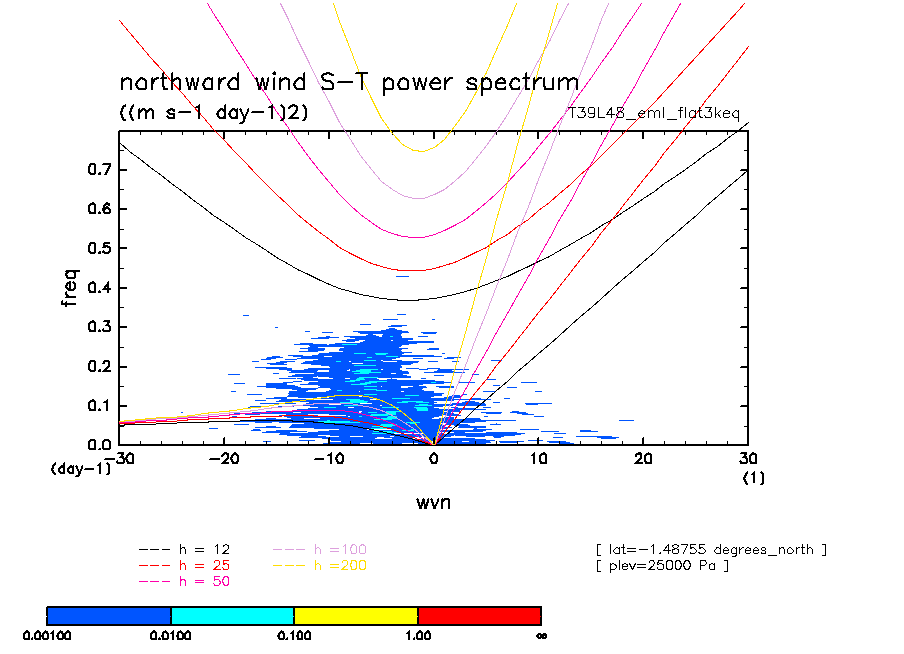 northward wind S-T power spectrum
((m s-1 day-1)2)
T39L48_eml_flat3keq

freq
0.7
0.6
0.5
0.4
0.3
0.2
0.1
0.0
(day-1)
-30
-20
-10
0
10
20
30
(1)
wvn

--- h = 12
--- h = 25
--- h = 50
--- h =100
--- h =200

[ lat=-1.48755 degrees_north ]
[ plev=25000 Pa ]

0.00100
0.0100
0.100
1.00
∞